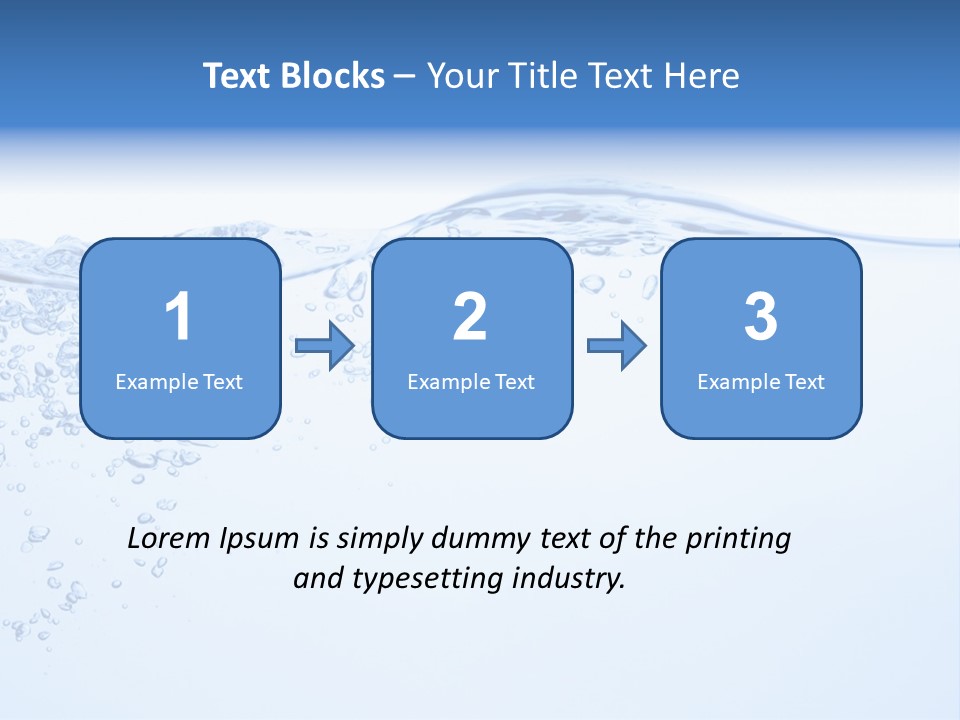 Text Blocks – Your Title Text Here

1
Example Text

2
Example Text

3
Example Text

Lorem Ipsum is simply dummy text of the printing and typesetting industry.